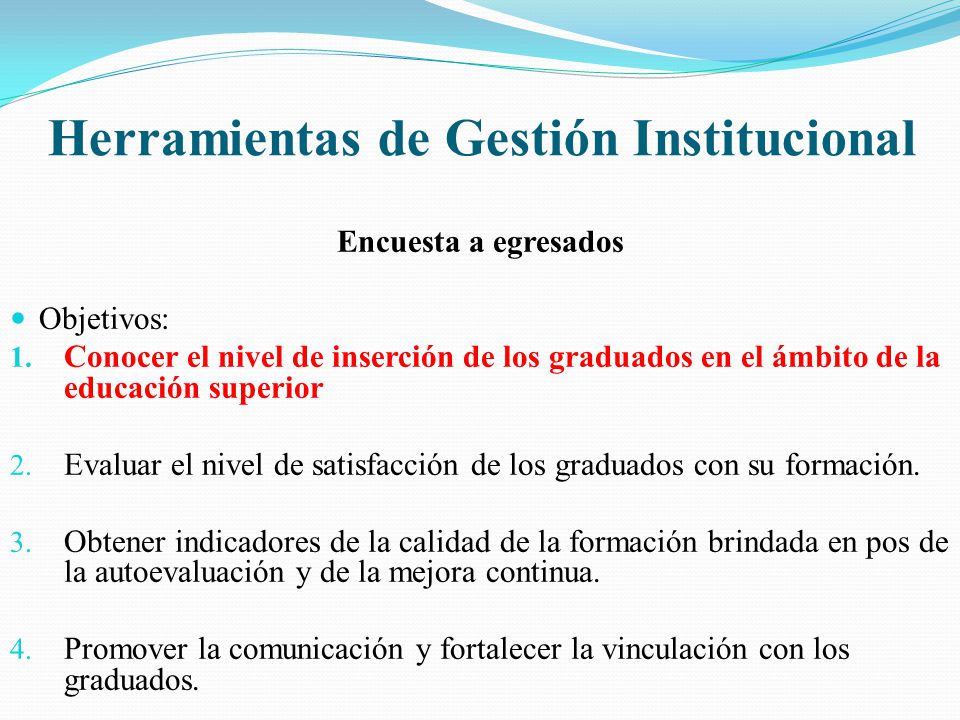 Herramientas de Gestión Institucional

Encuesta a egresados

Objetivos:

1. Conocer el nivel de inserción de los graduados en el ámbito de la educación superior

2. Evaluar el nivel de satisfacción de los graduados con su formación.

3. Obtener indicadores de la calidad de la formación brindada en pos de la autoevaluación y de la mejora continua.

4. Promover la comunicación y fortalecer la vinculación con los graduados.